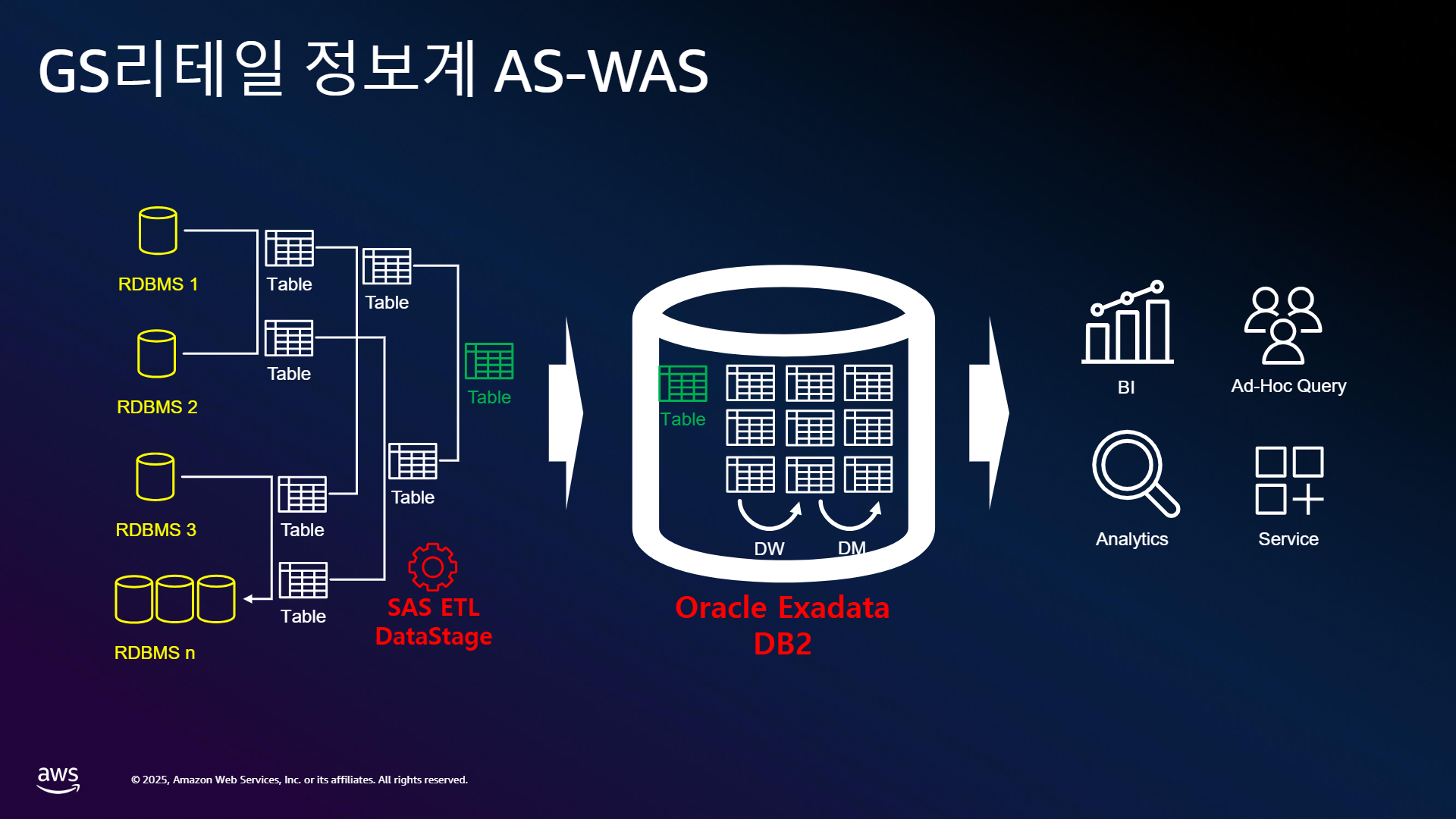 GS리테일 정보계 AS-WAS

RDBMS 1

RDBMS 2

RDBMS 3

RDBMS n

Table

Table

Table

Table

Table

Table

Table

SAS ETL
DataStage

Table

DW

DM

Oracle Exadata
DB2

BI

Ad-Hoc Query

Analytics

Service

aws

© 2025, Amazon Web Services, Inc. or its affiliates. All rights reserved.